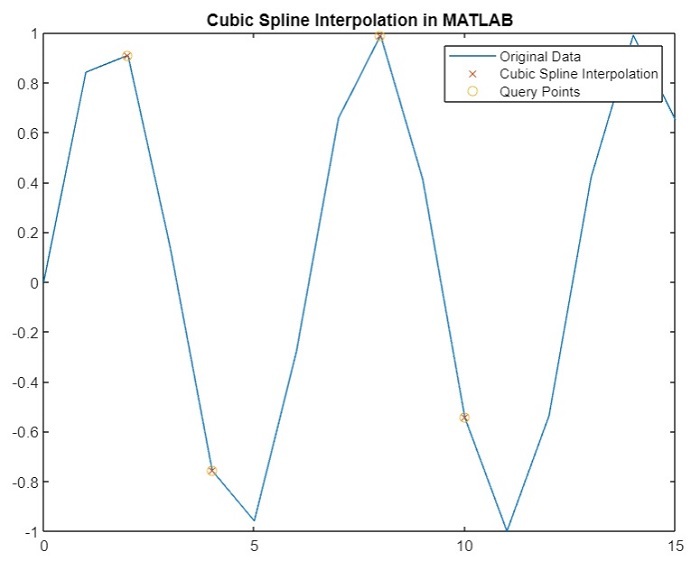 Cubic Spline Interpolation in MATLAB

Original Data
Cubic Spline Interpolation
Query Points

1
0.8
0.6
0.4
0.2
0
-0.2
-0.4
-0.6
-0.8
-1

0
5
10
15